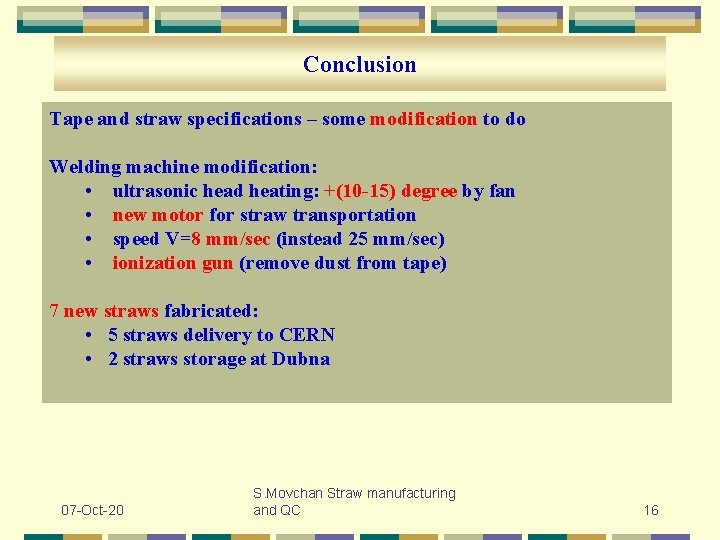 Conclusion

Tape and straw specifications – some modification to do

Welding machine modification:
• ultrasonic head heating: +(10-15) degree by fan
• new motor for straw transportation
• speed V=8 mm/sec (instead 25 mm/sec)
• ionization gun (remove dust from tape)

7 new straws fabricated:
• 5 straws delivery to CERN
• 2 straws storage at Dubna

07-Oct-20

S.Movchan Straw manufacturing and QC

16